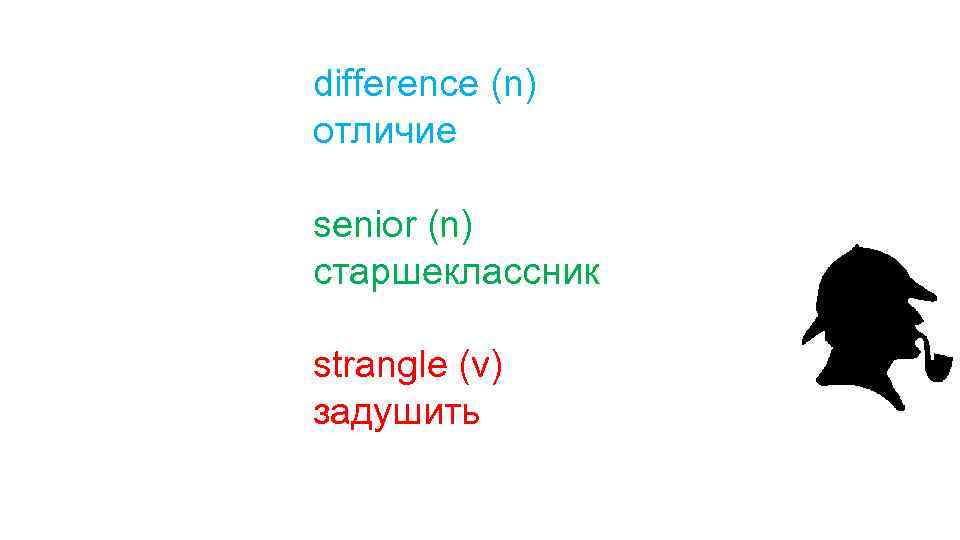 difference (n)
отличие

senior (n)
старшеклассник

strangle (v)
задушить